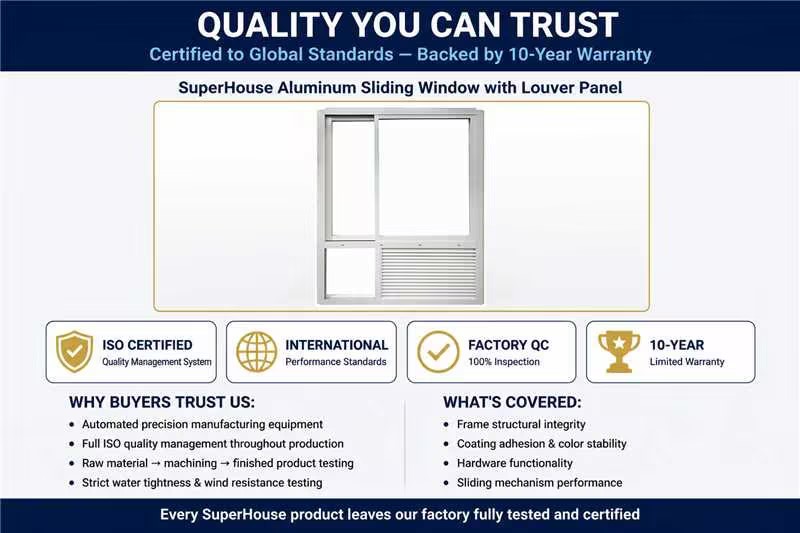 QUALITY YOU CAN TRUST

Certified to Global Standards — Backed by 10-Year Warranty

SuperHouse Aluminum Sliding Window with Louver Panel

ISO CERTIFIED
Quality Management System

INTERNATIONAL
Performance Standards

FACTORY QC
100% Inspection

10-YEAR
Limited Warranty

WHY BUYERS TRUST US:

• Automated precision manufacturing equipment
• Full ISO quality management throughout production
• Raw material → machining → finished product testing
• Strict water tightness & wind resistance testing

WHAT'S COVERED:

• Frame structural integrity
• Coating adhesion & color stability
• Hardware functionality
• Sliding mechanism performance

Every SuperHouse product leaves our factory fully tested and certified